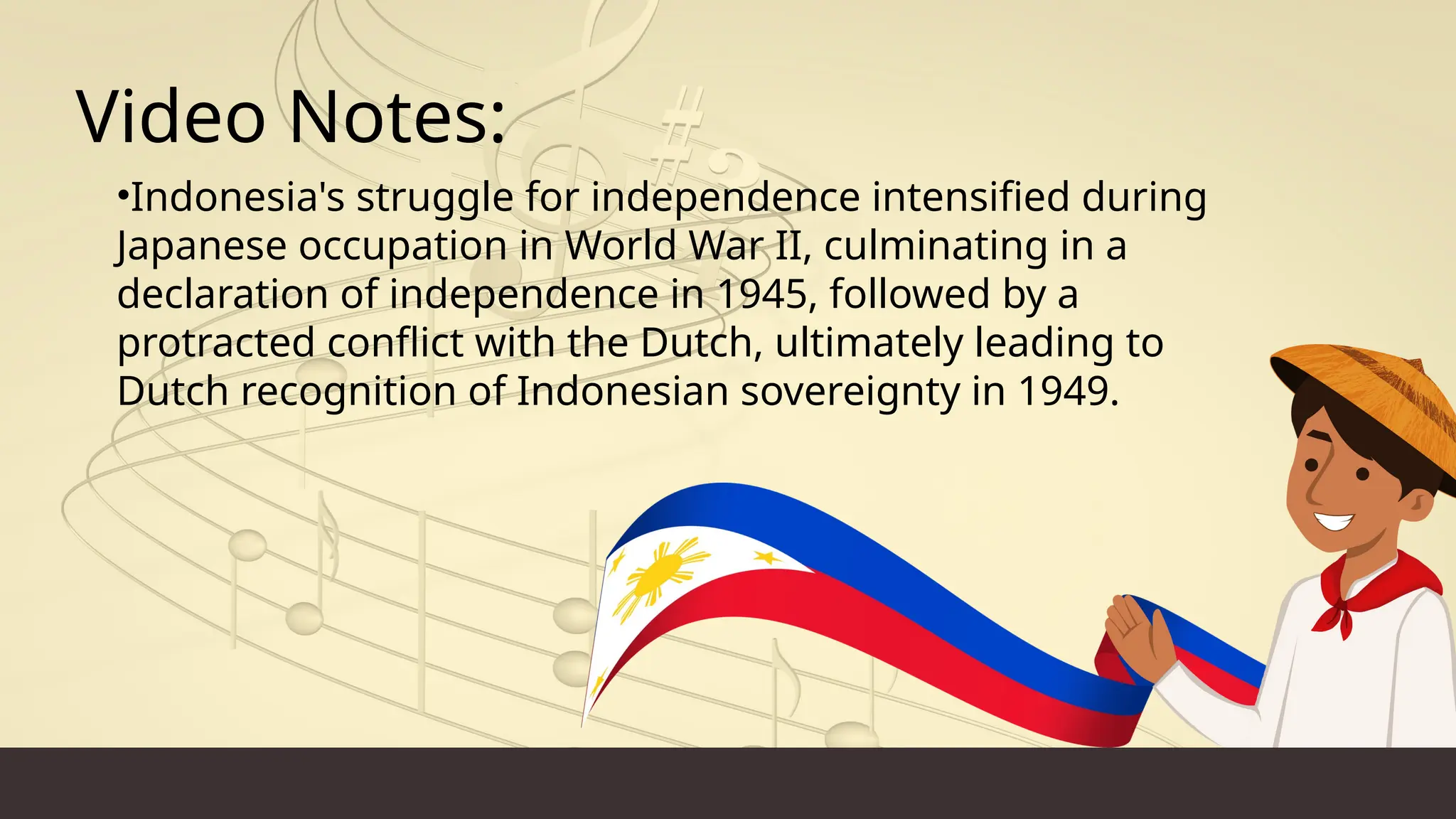 Video Notes:

•Indonesia's struggle for independence intensified during Japanese occupation in World War II, culminating in a declaration of independence in 1945, followed by a protracted conflict with the Dutch, ultimately leading to Dutch recognition of Indonesian sovereignty in 1949.